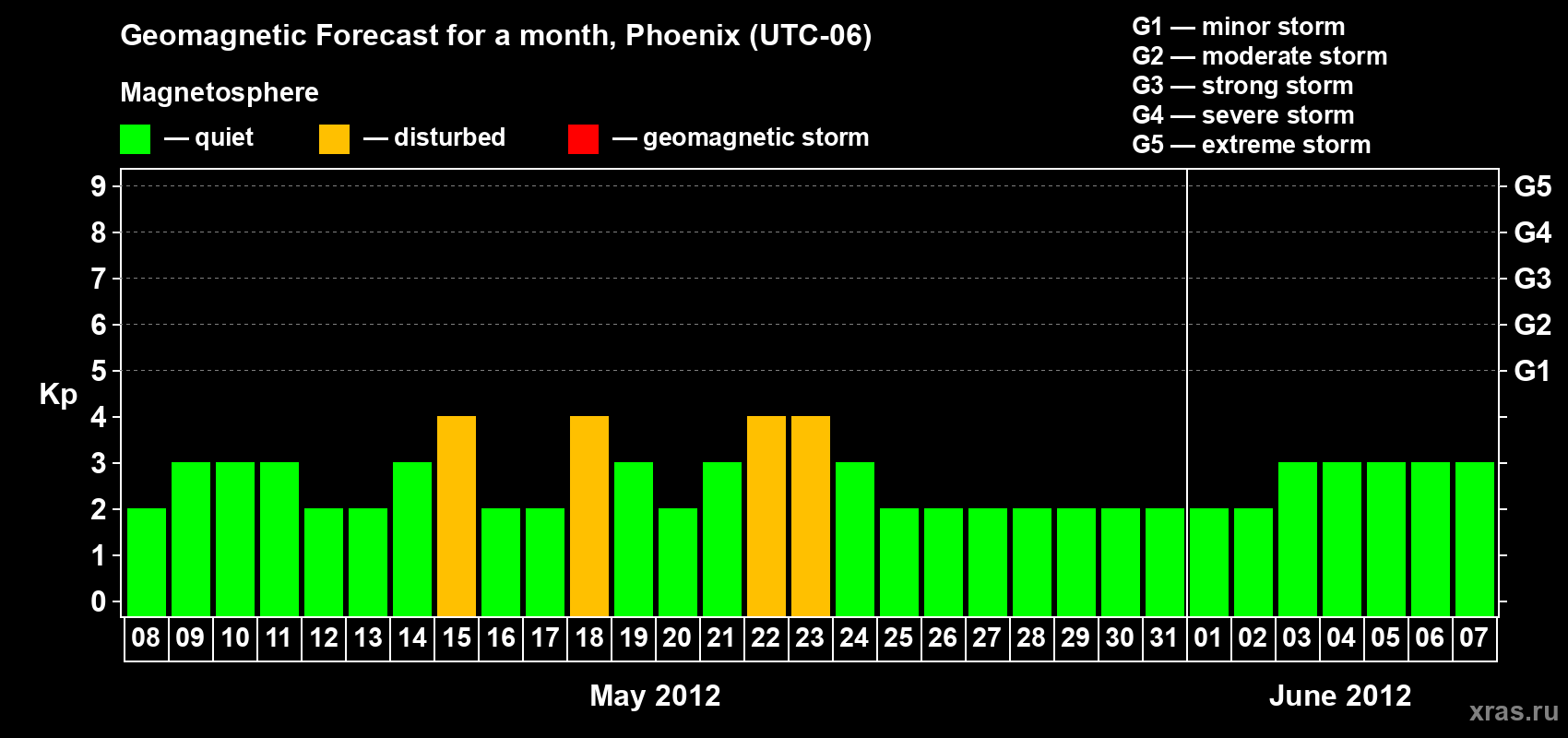 Geomagnetic Forecast for a month, Phoenix (UTC-06)

Magnetosphere

— quiet — disturbed — geomagnetic storm

G1 — minor storm
G2 — moderate storm
G3 — strong storm
G4 — severe storm
G5 — extreme storm

Kp

9 8 7 6 5 4 3 2 1 0

G5 G4 G3 G2 G1

08 09 10 11 12 13 14 15 16 17 18 19 20 21 22 23 24 25 26 27 28 29 30 31 01 02 03 04 05 06 07

May 2012

June 2012

xras.ru